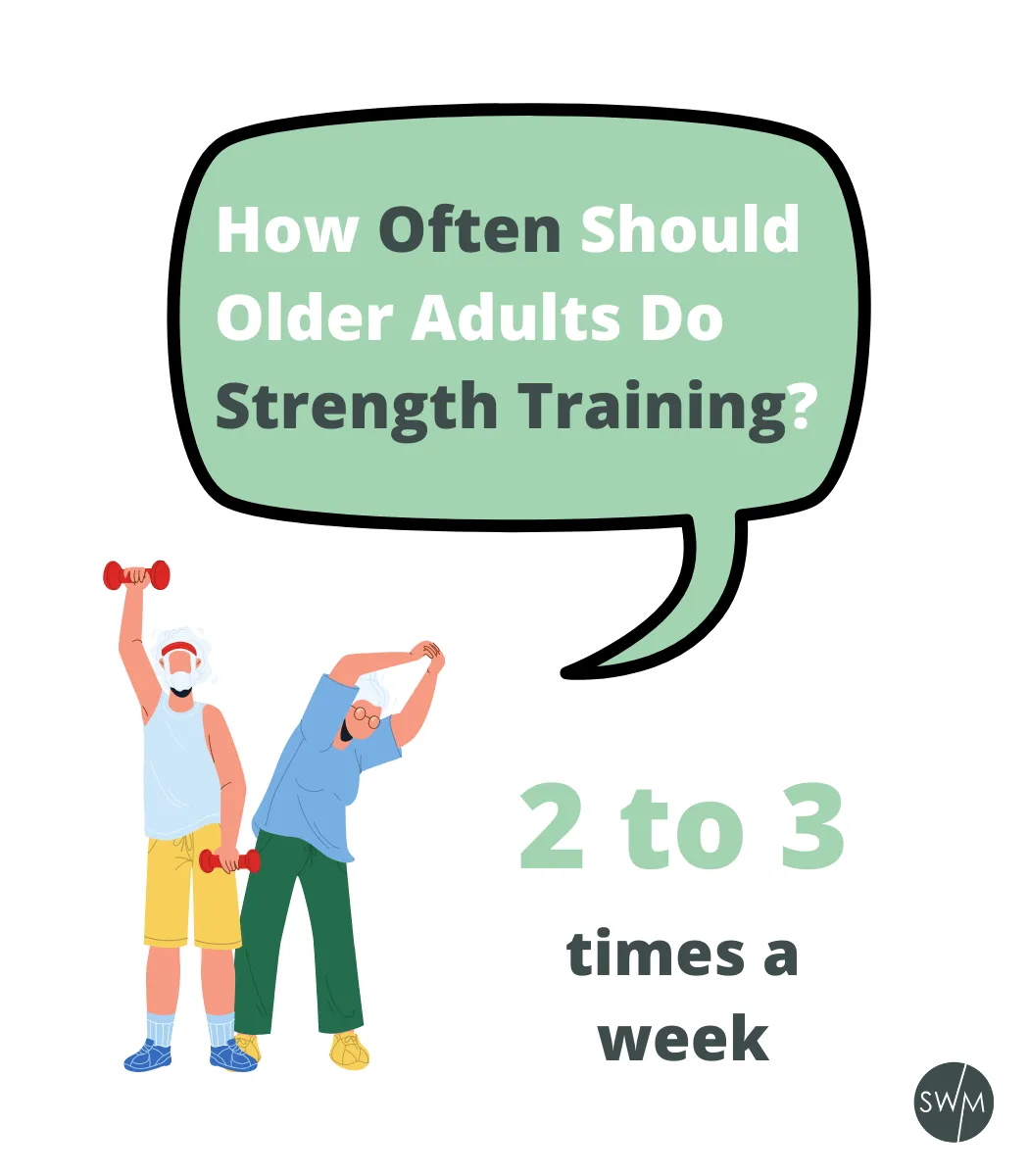 How Often Should Older Adults Do Strength Training?

2 to 3

times a week

SWM